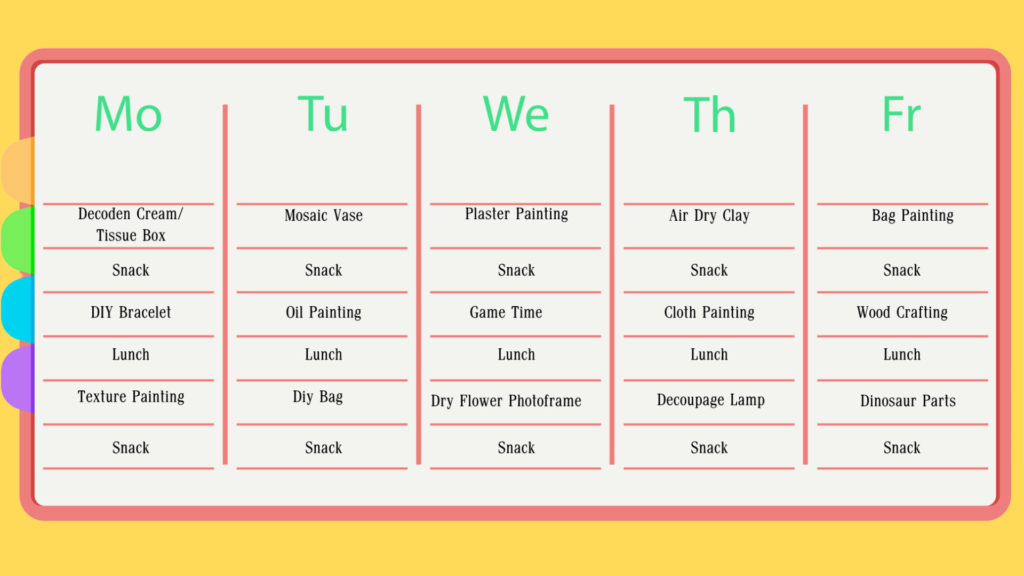 | Mo | Tu | We | Th | Fr |
|---|---|---|---|---|
| Decoden Cream/ Tissue Box | Mosaic Vase | Plaster Painting | Air Dry Clay | Bag Painting |
| Snack | Snack | Snack | Snack | Snack |
| DIY Bracelet | Oil Painting | Game Time | Cloth Painting | Wood Crafting |
| Lunch | Lunch | Lunch | Lunch | Lunch |
| Texture Painting | Diy Bag | Dry Flower Photoframe | Decoupage Lamp | Dinosaur Parts |
| Snack | Snack | Snack | Snack | Snack |